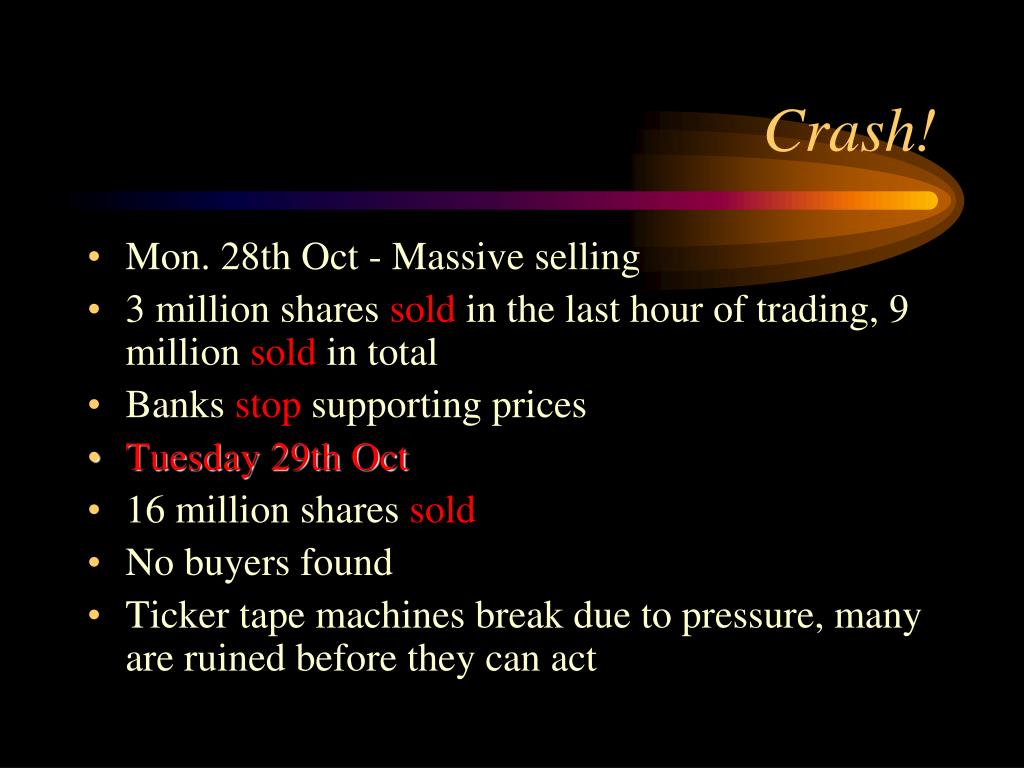 Crash!

• Mon. 28th Oct - Massive selling
• 3 million shares sold in the last hour of trading, 9 million sold in total
• Banks stop supporting prices
• Tuesday 29th Oct
• 16 million shares sold
• No buyers found
• Ticker tape machines break due to pressure, many are ruined before they can act